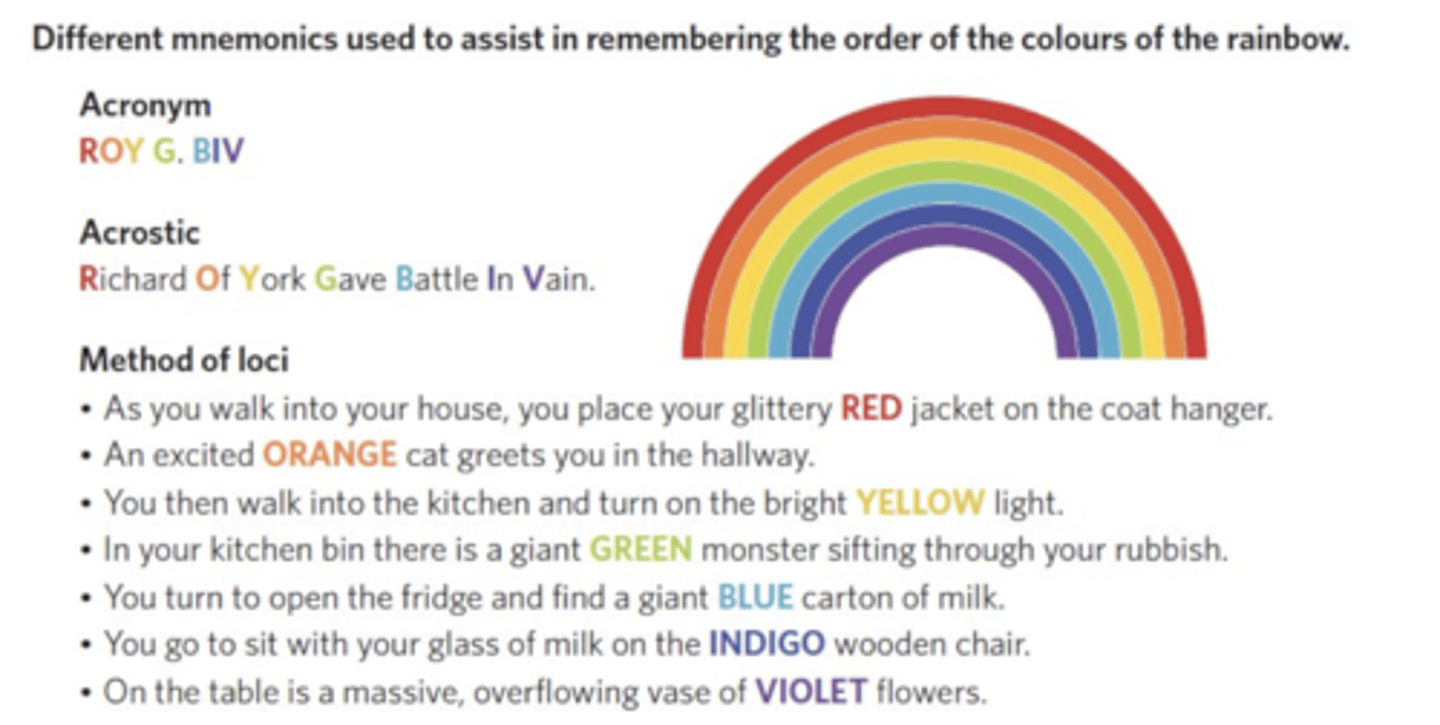 Different mnemonics used to assist in remembering the order of the colours of the rainbow.

Acronym
ROY G. BIV

Acrostic
Richard Of York Gave Battle In Vain.

Method of loci
• As you walk into your house, you place your glittery RED jacket on the coat hanger.
• An excited ORANGE cat greets you in the hallway.
• You then walk into the kitchen and turn on the bright YELLOW light.
• In your kitchen bin there is a giant GREEN monster sifting through your rubbish.
• You turn to open the fridge and find a giant BLUE carton of milk.
• You go to sit with your glass of milk on the INDIGO wooden chair.
• On the table is a massive, overflowing vase of VIOLET flowers.